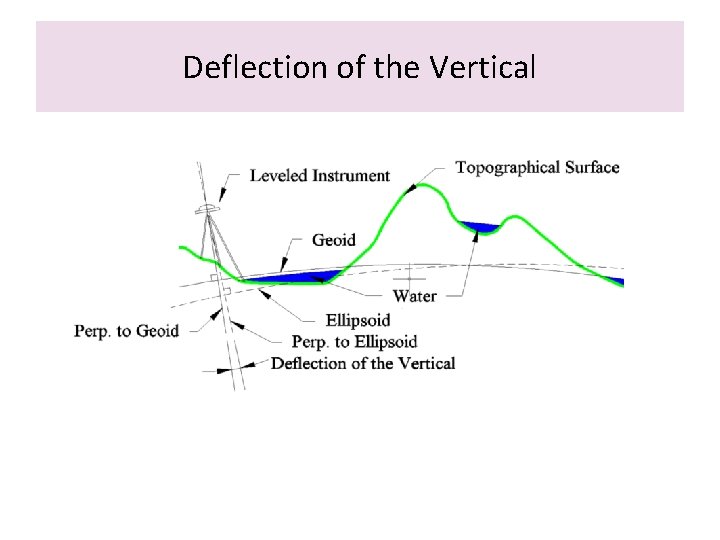 Deflection of the Vertical

Leveled Instrument
Topographical Surface
Geoid
Water
Ellipsoid
Perp. to Geoid
Perp. to Ellipsoid
Deflection of the Vertical